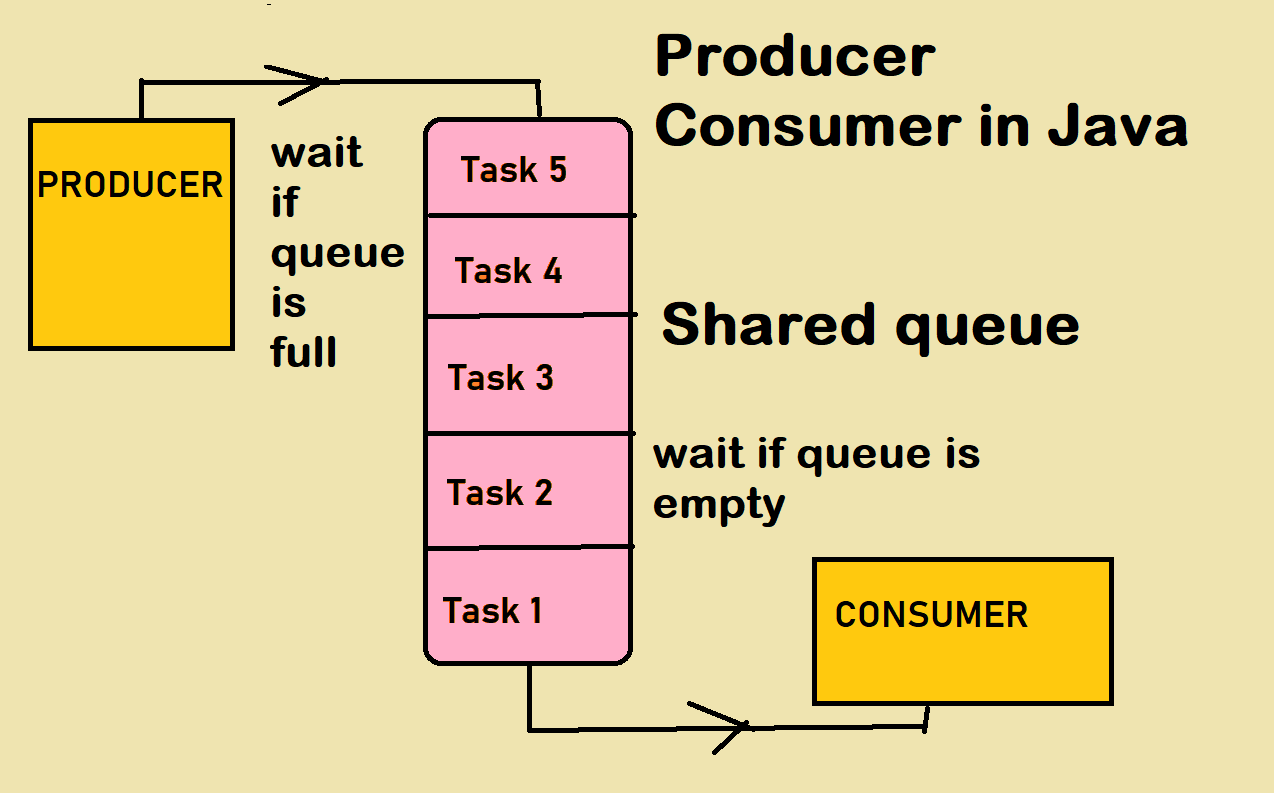 Producer Consumer in Java

PRODUCER

wait if queue is full

Task 5

Task 4

Task 3

Task 2

Task 1

Shared queue

wait if queue is empty

CONSUMER